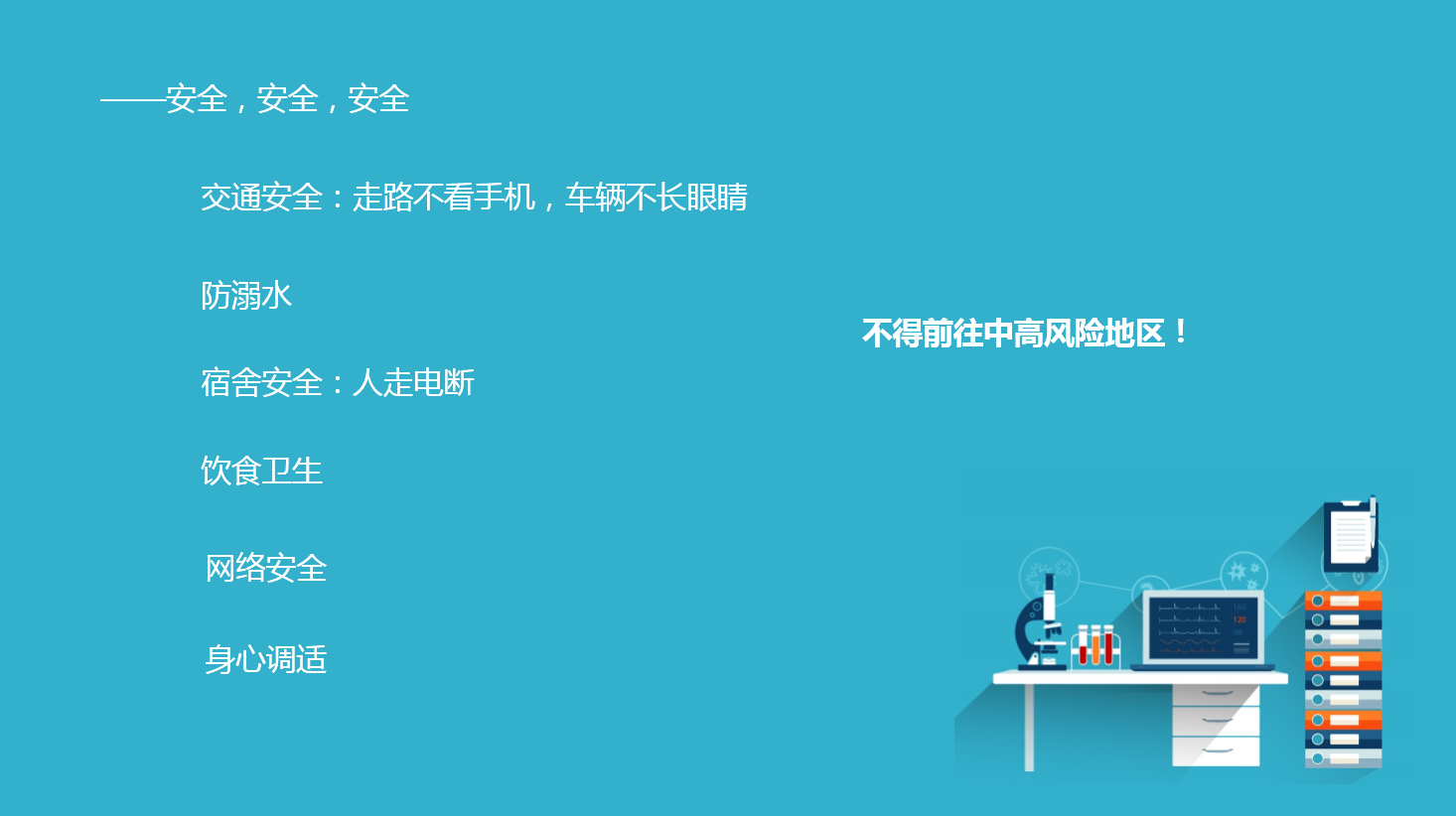 ——安全，安全，安全

交通安全：走路不看手机，车辆不长眼睛

防溺水

宿舍安全：人走电断

饮食卫生

网络安全

身心调适

不得前往中高风险地区！

120